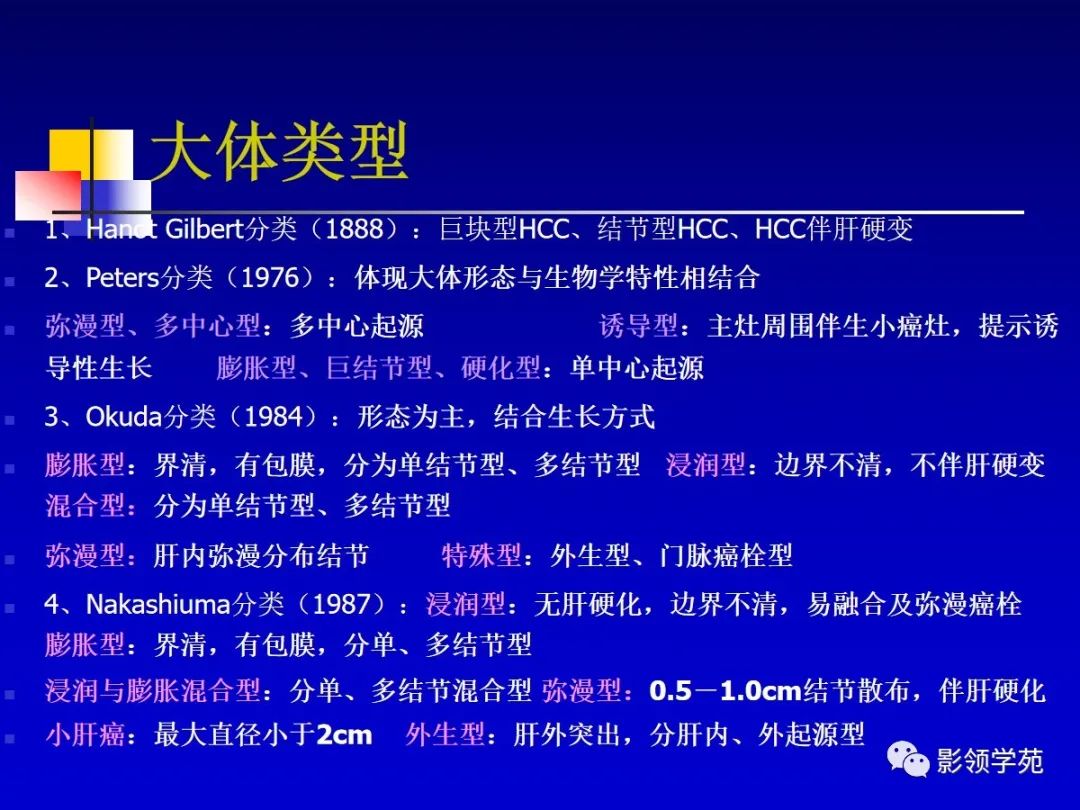 大体类型

1、Hanot Gilbert分类（1888）：巨块型HCC、结节型HCC、HCC伴肝硬变

2、Peters分类（1976）：体现大体形态与生物学特性相结合

弥漫型、多中心型：多中心起源　　诱导型：主灶周围伴生小癌灶，提示诱导性生长　　膨胀型、巨结节型、硬化型：单中心起源

3、Okuda分类（1984）：形态为主，结合生长方式

膨胀型：界清，有包膜，分为单结节型、多结节型　浸润型：边界不清，不伴肝硬变　混合型：分为单结节型、多结节型

弥漫型：肝内弥漫分布结节　　特殊型：外生型、门脉癌栓型

4、Nakashiuma分类（1987）：浸润型：无肝硬化，边界不清，易融合及弥漫癌栓　膨胀型：界清，有包膜，分单、多结节型

浸润与膨胀混合型：分单、多结节混合型 弥漫型：0.5－1.0cm结节散布，伴肝硬化

小肝癌：最大直径小于2cm　外生型：肝外突出，分肝内、外起源型

影领学苑